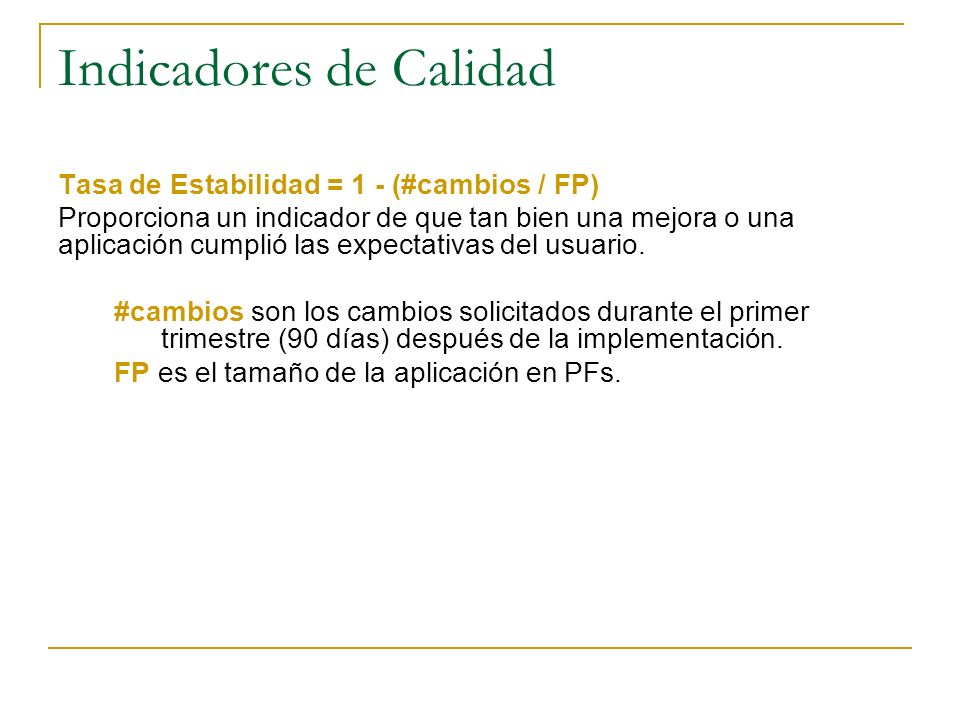 Indicadores de Calidad

Tasa de Estabilidad = 1 - (#cambios / FP)
Proporciona un indicador de que tan bien una mejora o una aplicación cumplió las expectativas del usuario.

#cambios son los cambios solicitados durante el primer trimestre (90 días) después de la implementación.

FP es el tamaño de la aplicación en PFs.